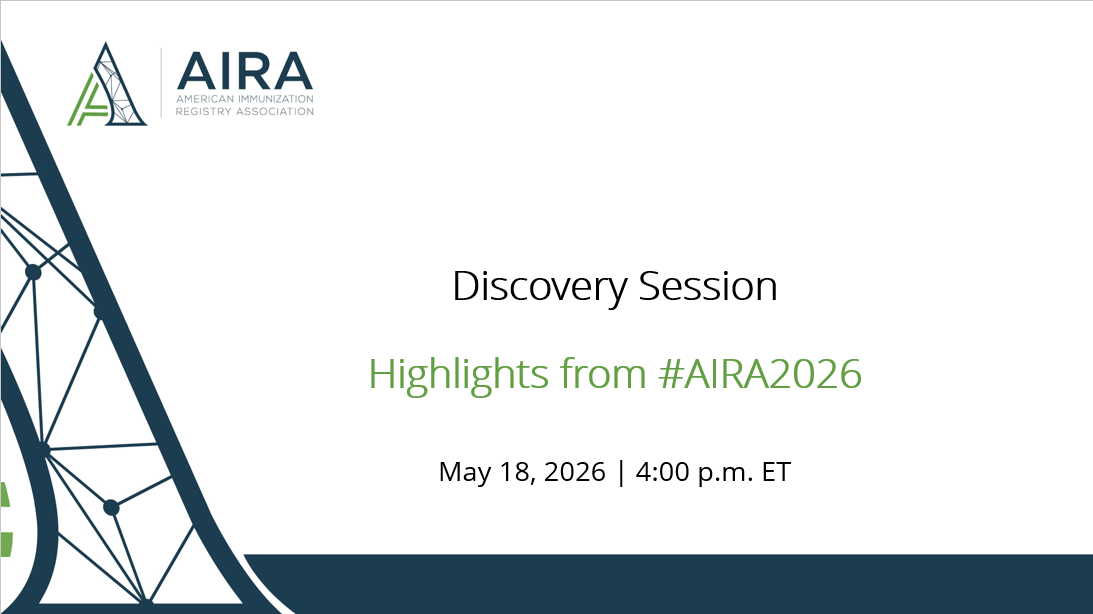 AIRA
AMERICAN IMMUNIZATION REGISTRY ASSOCIATION

Discovery Session

Highlights from #AIRA2026

May 18, 2026 | 4:00 p.m. ET